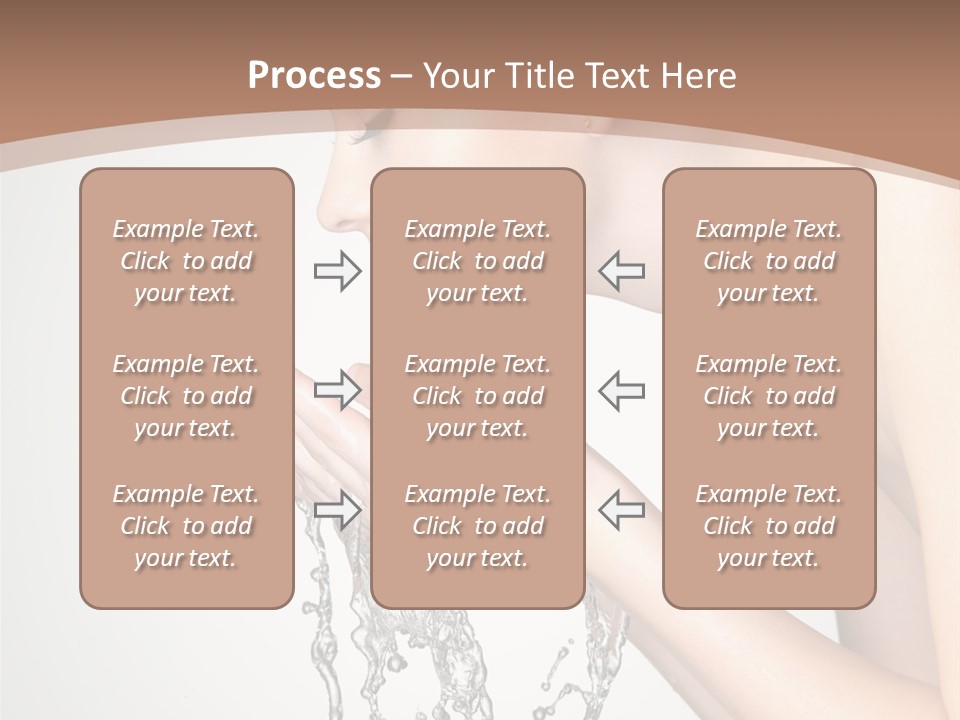 Process – Your Title Text Here

Example Text. Click to add your text.

Example Text. Click to add your text.

Example Text. Click to add your text.

Example Text. Click to add your text.

Example Text. Click to add your text.

Example Text. Click to add your text.

Example Text. Click to add your text.

Example Text. Click to add your text.

Example Text. Click to add your text.